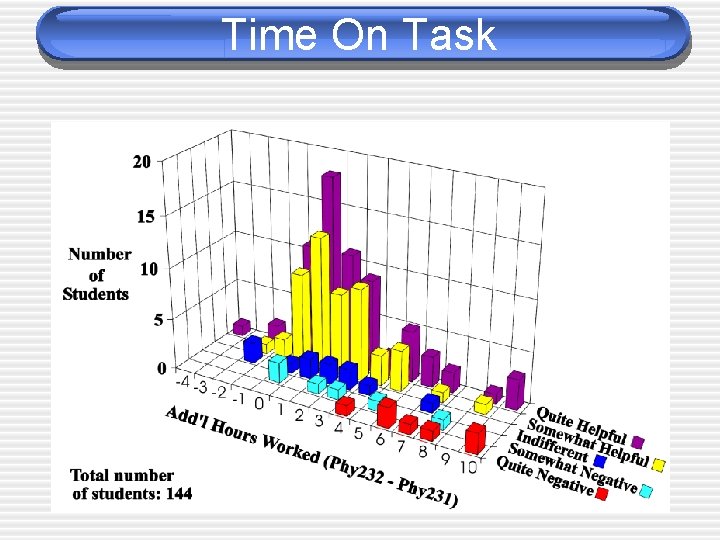 Time On Task

20
15
10
5
0

Number of Students

-4 -3 -2 -1 0 1 2 3 4 5 6 7 8 9 10

Add'l Hours Worked (Phy232 - Phy231)

Quite Helpful
Somewhat Helpful
Indifferent
Somewhat Negative
Quite Negative

Total number of students: 144